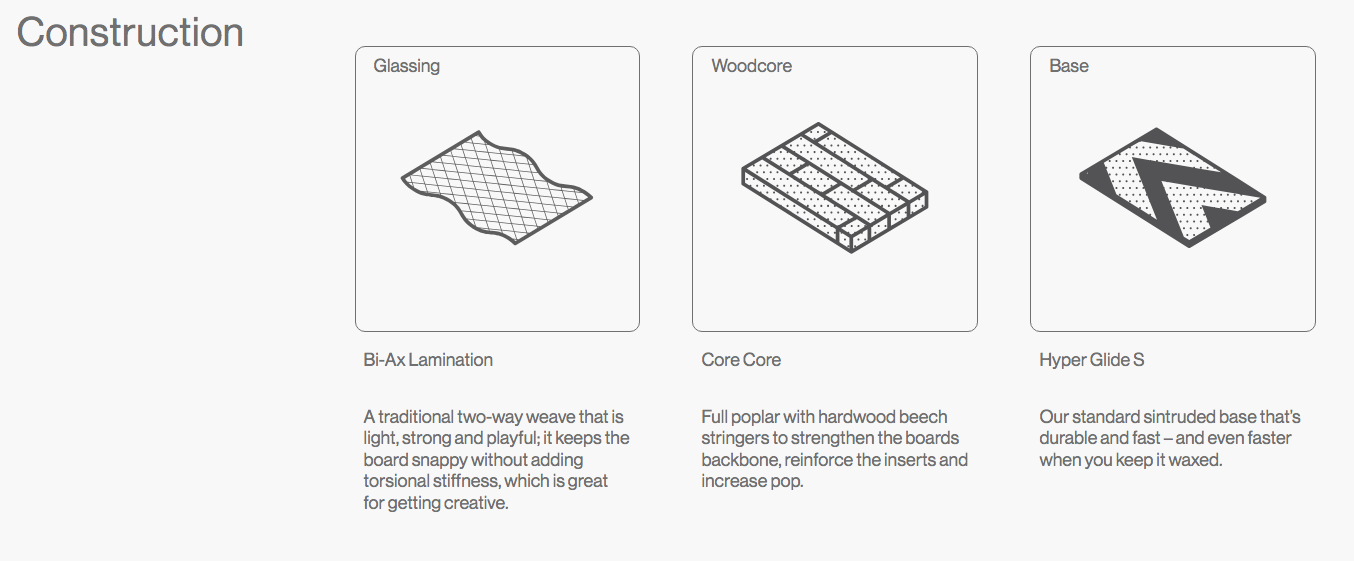 Construction

Glassing

Bi-Ax Lamination

A traditional two-way weave that is light, strong and playful; it keeps the board snappy without adding torsional stiffness, which is great for getting creative.

Woodcore

Core Core

Full poplar with hardwood beech stringers to strengthen the boards backbone, reinforce the inserts and increase pop.

Base

Hyper Glide S

Our standard sintruded base that's durable and fast – and even faster when you keep it waxed.